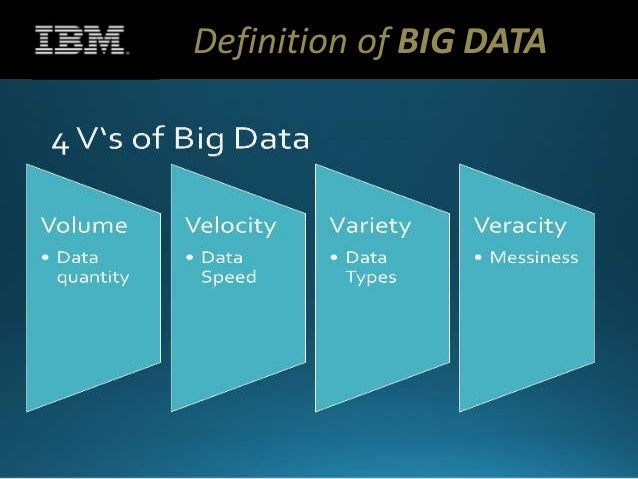 IBM Definition of BIG DATA

4 V's of Big Data

Volume
• Data quantity

Velocity
• Data Speed

Variety
• Data Types

Veracity
• Messiness